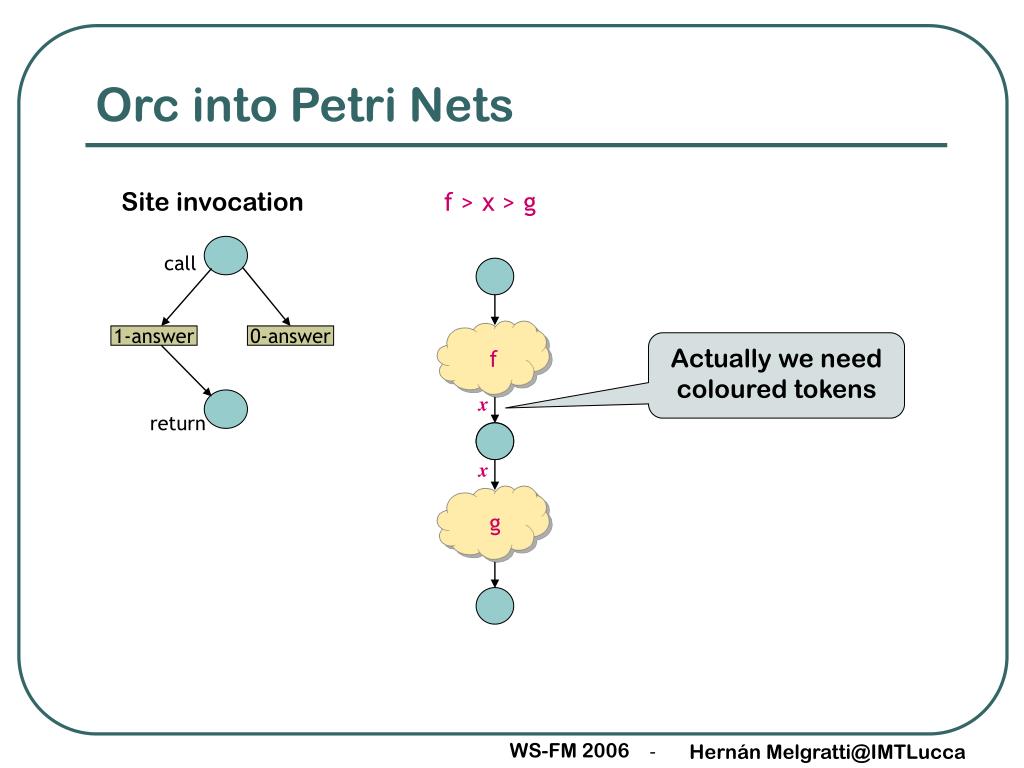 Orc into Petri Nets

Site invocation

call

1-answer

0-answer

return

f > x > g

f

x

x

g

Actually we need coloured tokens

WS-FM 2006 - Hernán Melgratti@IMTLucca